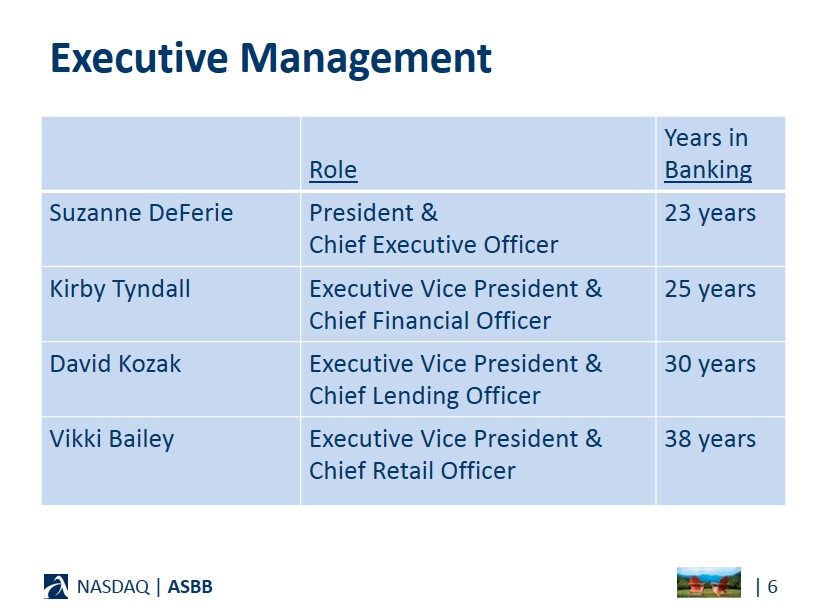 Executive Management

| | Role | Years in Banking |
|---|---|---|
| Suzanne DeFerie | President & Chief Executive Officer | 23 years |
| Kirby Tyndall | Executive Vice President & Chief Financial Officer | 25 years |
| David Kozak | Executive Vice President & Chief Lending Officer | 30 years |
| Vikki Bailey | Executive Vice President & Chief Retail Officer | 38 years |

NASDAQ | ASBB

| 6